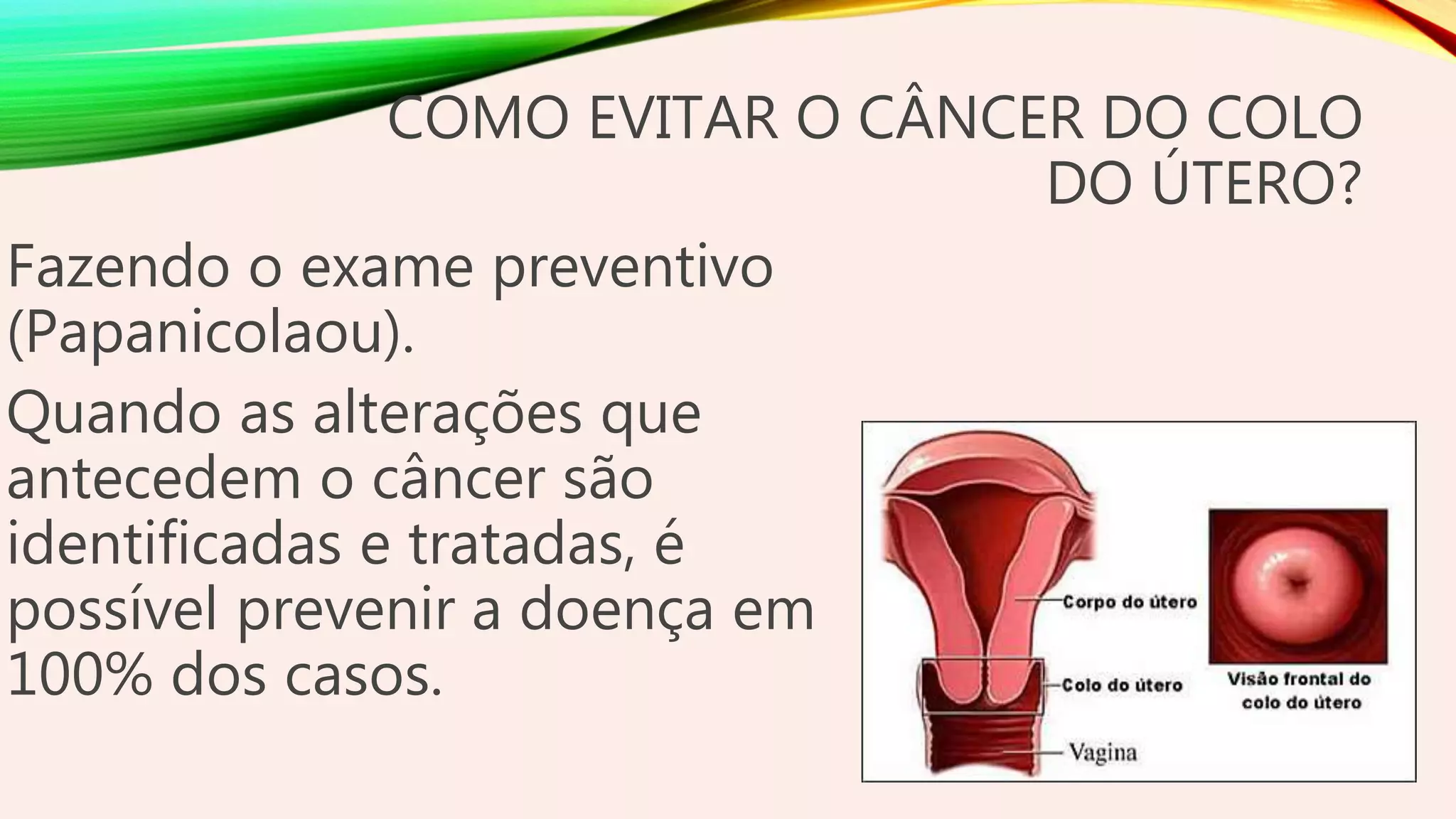 COMO EVITAR O CÂNCER DO COLO DO ÚTERO?

Fazendo o exame preventivo (Papanicolaou).

Quando as alterações que antecedem o câncer são identificadas e tratadas, é possível prevenir a doença em 100% dos casos.

Corpo do útero

Colo do útero

Vagina

Visão frontal do colo do útero